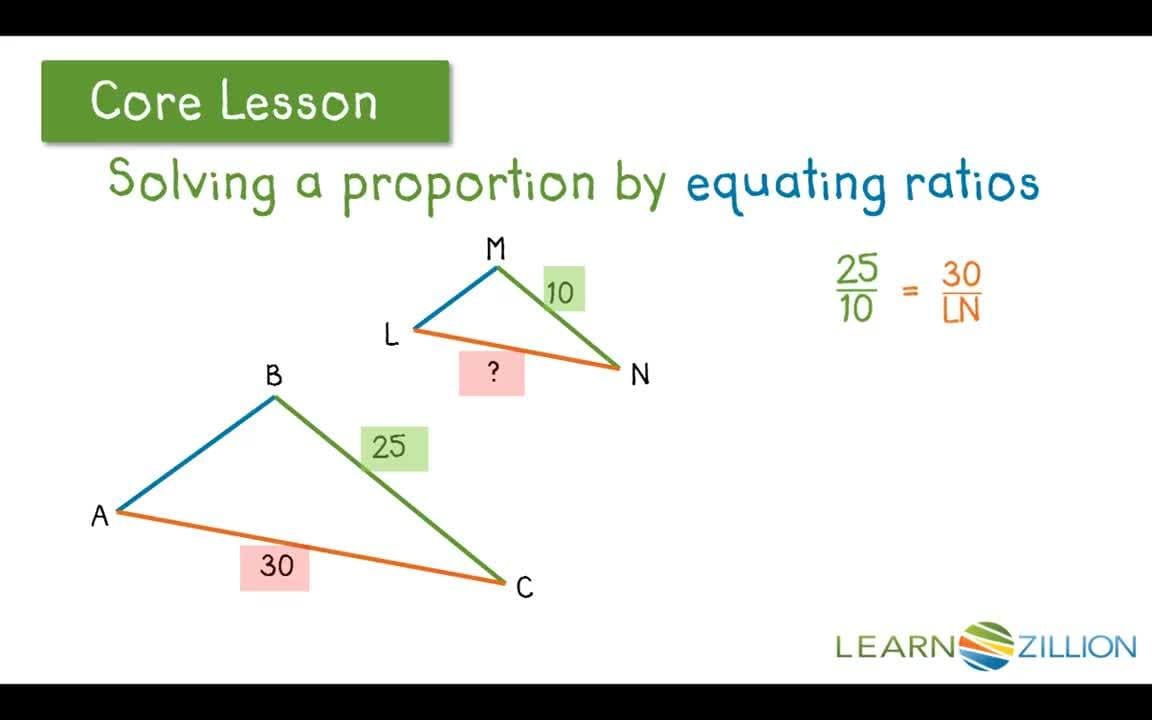 Core Lesson

Solving a proportion by equating ratios

M

10

L

?

N

B

25

A

30

C

$\frac{25}{10} = \frac{30}{LN}$

LEARNZILLION